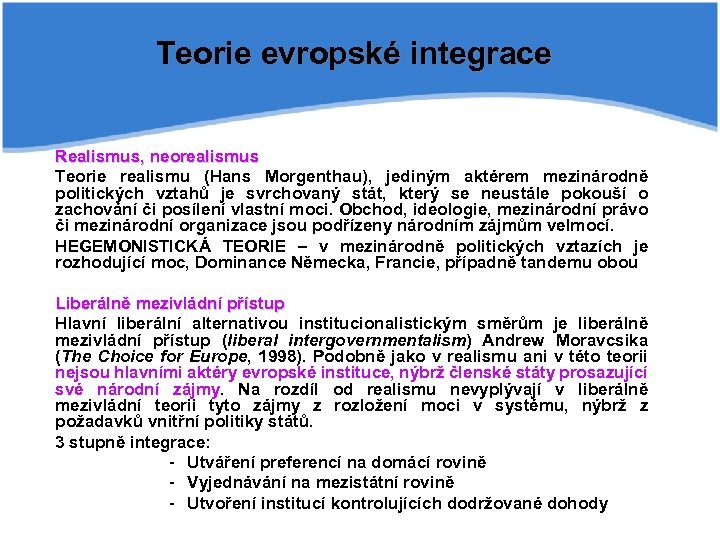 Teorie evropské integrace

Realismus, neorealismus

Teorie realismu (Hans Morgenthau), jediným aktérem mezinárodně politických vztahů je svrchovaný stát, který se neustále pokouší o zachování či posílení vlastní moci. Obchod, ideologie, mezinárodní právo či mezinárodní organizace jsou podřízeny národním zájmům velmocí.

HEGEMONISTICKÁ TEORIE – v mezinárodně politických vztazích je rozhodující moc, Dominance Německa, Francie, případně tandemu obou

Liberálně mezivládní přístup

Hlavní liberální alternativou institucionalistickým směrům je liberálně mezivládní přístup (liberal intergovernmentalism) Andrew Moravcsika (The Choice for Europe, 1998). Podobně jako v realismu ani v této teorii nejsou hlavními aktéry evropské instituce, nýbrž členské státy prosazující své národní zájmy. Na rozdíl od realismu nevyplývají v liberálně mezivládní teorii tyto zájmy z rozložení moci v systému, nýbrž z požadavků vnitřní politiky států.

3 stupně integrace:

- Utváření preferencí na domácí rovině
- Vyjednávání na mezistátní rovině
- Utvoření institucí kontrolujících dodržované dohody